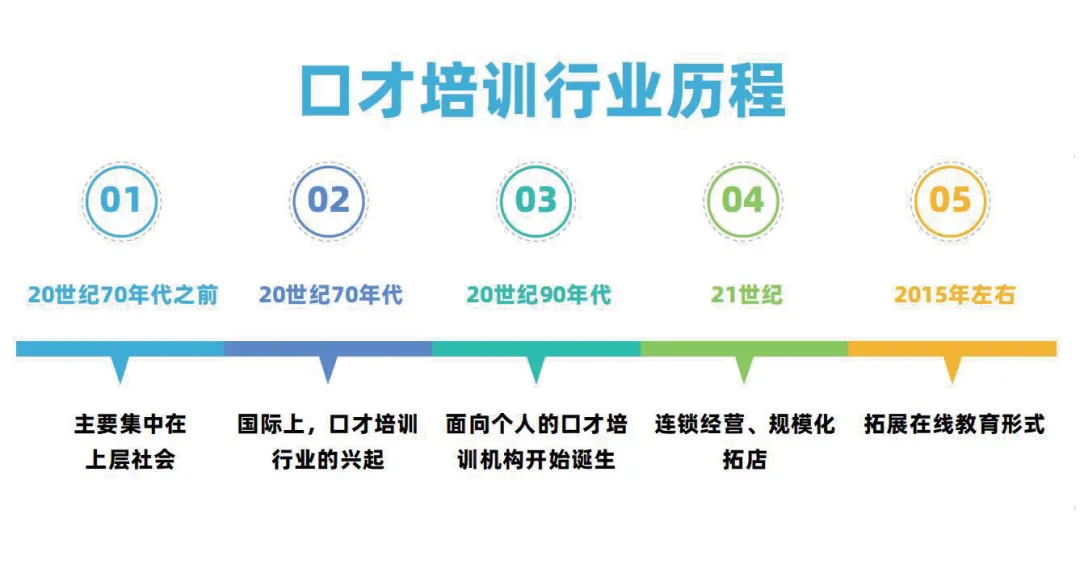 口才培训行业历程

01
20世纪70年代之前
主要集中在上层社会

02
20世纪70年代
国际上，口才培训行业的兴起

03
20世纪90年代
面向个人的口才培训机构开始诞生

04
21世纪
连锁经营、规模化拓店

05
2015年左右
拓展在线教育形式